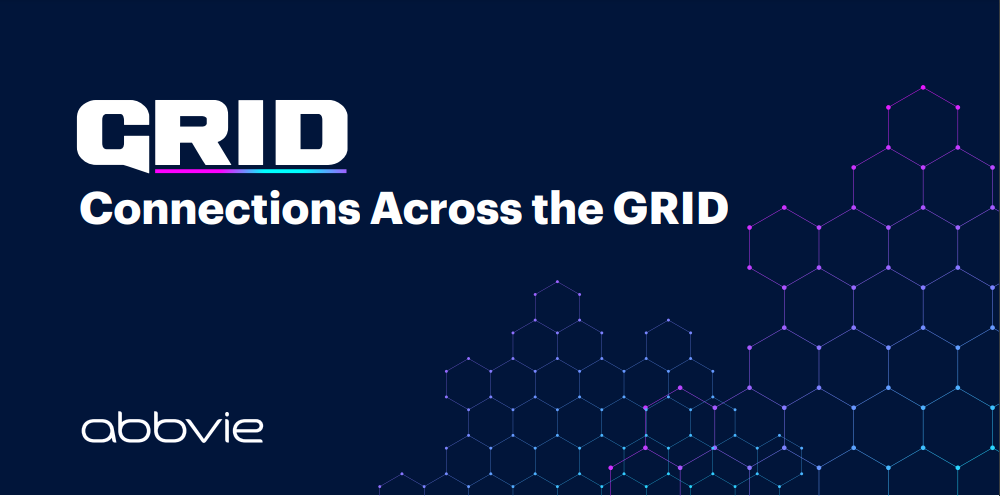 GRID

Connections Across the GRID

abbvie